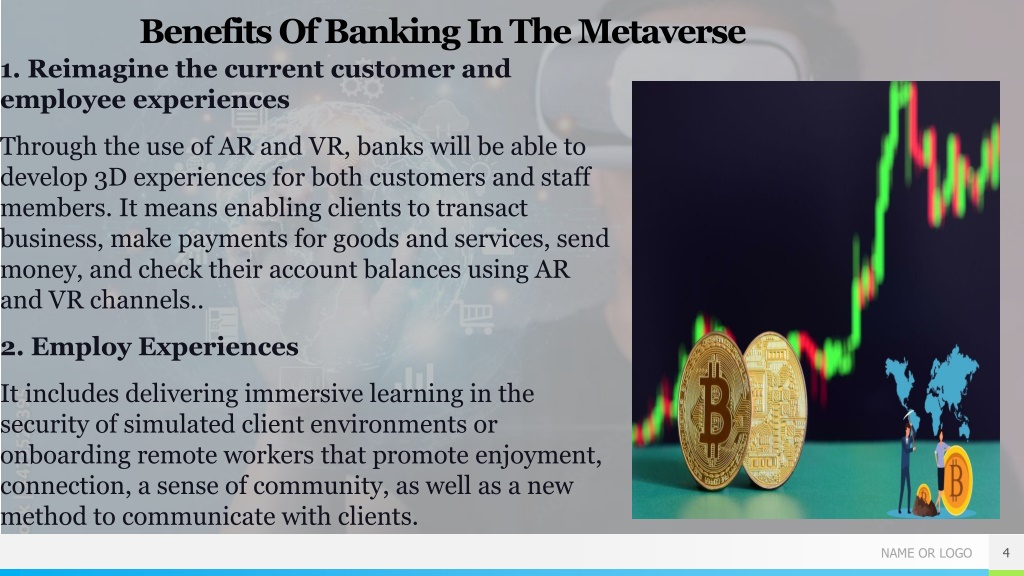 Benefits Of Banking In The Metaverse

1. Reimagine the current customer and employee experiences

Through the use of AR and VR, banks will be able to develop 3D experiences for both customers and staff members. It means enabling clients to transact business, make payments for goods and services, send money, and check their account balances using AR and VR channels..

2. Employ Experiences

It includes delivering immersive learning in the security of simulated client environments or onboarding remote workers that promote enjoyment, connection, a sense of community, as well as a new method to communicate with clients.

NAME OR LOGO 4